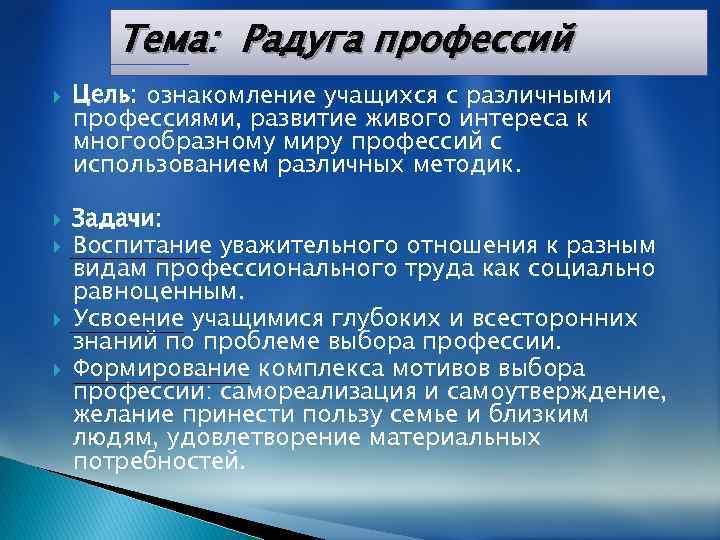 Тема: Радуга профессий

Цель: ознакомление учащихся с различными профессиями, развитие живого интереса к многообразному миру профессий с использованием различных методик.

Задачи:

Воспитание уважительного отношения к разным видам профессионального труда как социально равноценным.

Усвоение учащимися глубоких и всесторонних знаний по проблеме выбора профессии.

Формирование комплекса мотивов выбора профессии: самореализация и самоутверждение, желание принести пользу семье и близким людям, удовлетворение материальных потребностей.